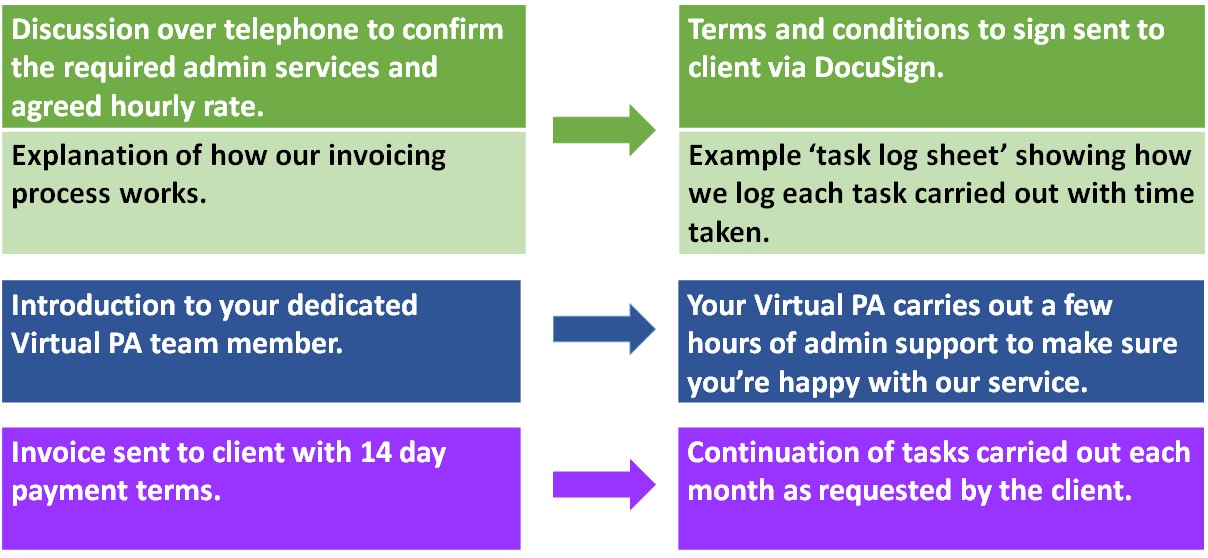 Discussion over telephone to confirm the required admin services and agreed hourly rate.

Explanation of how our invoicing process works.

Terms and conditions to sign sent to client via DocuSign.

Example ‘task log sheet’ showing how we log each task carried out with time taken.

Introduction to your dedicated Virtual PA team member.

Your Virtual PA carries out a few hours of admin support to make sure you’re happy with our service.

Invoice sent to client with 14 day payment terms.

Continuation of tasks carried out each month as requested by the client.